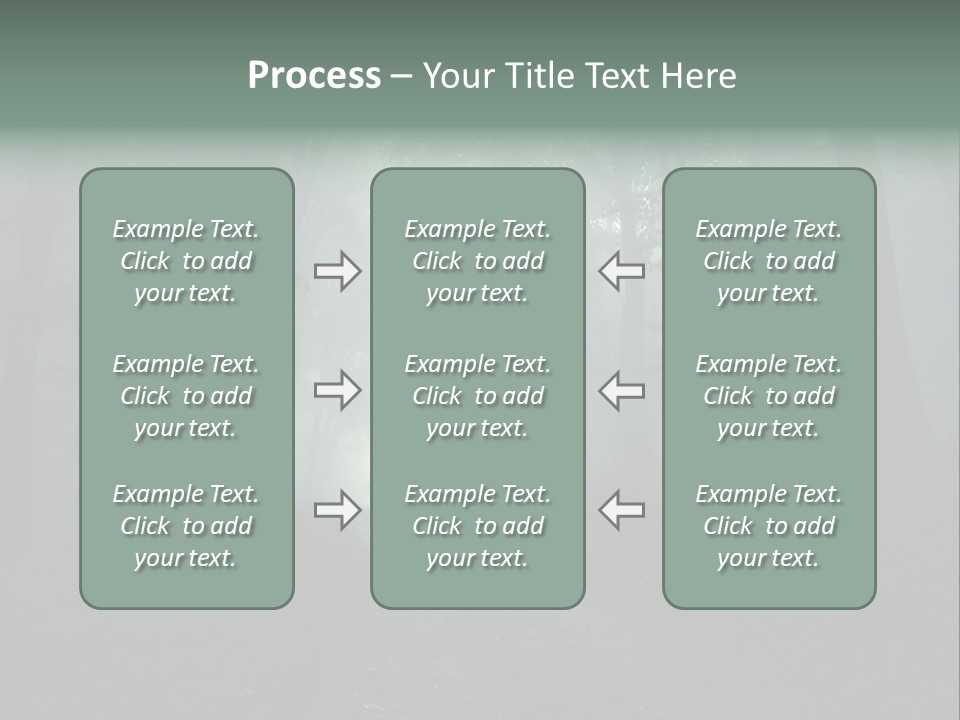 Process – Your Title Text Here

Example Text. Click to add your text.

Example Text. Click to add your text.

Example Text. Click to add your text.

Example Text. Click to add your text.

Example Text. Click to add your text.

Example Text. Click to add your text.

Example Text. Click to add your text.

Example Text. Click to add your text.

Example Text. Click to add your text.